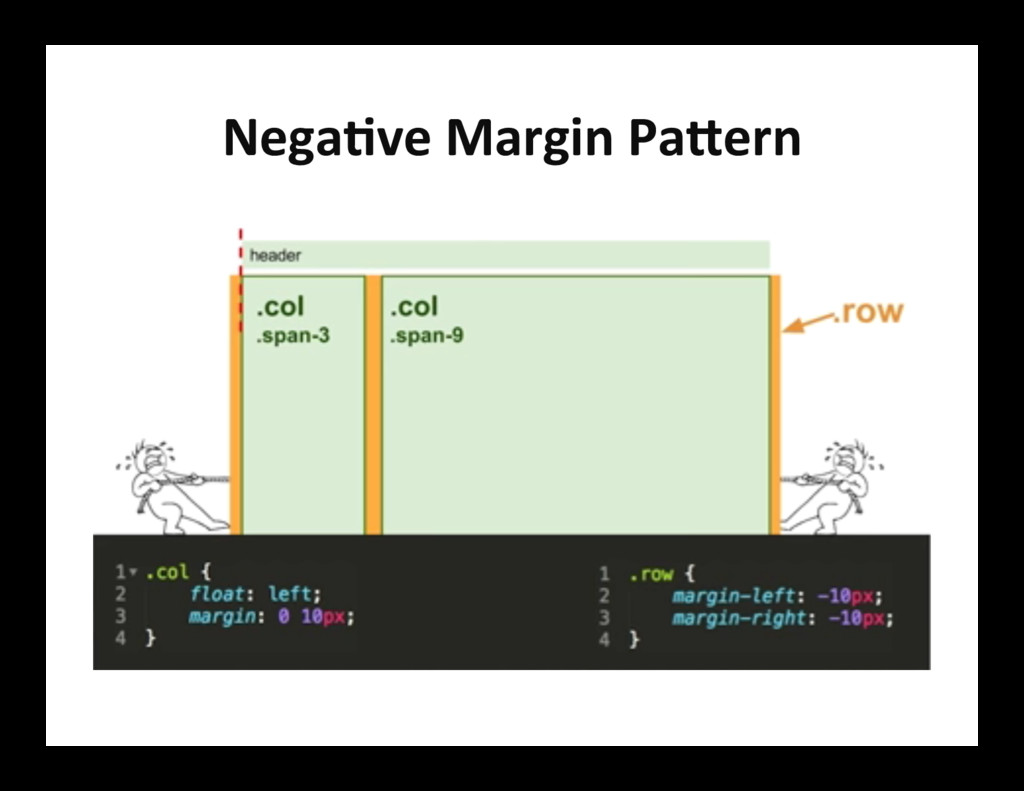 Negative Margin Pattern

header

.col
.span-3

.col
.span-9

.row

1 .col {
2 float: left;
3 margin: 0 10px;
4 }

1 .row {
2 margin-left: -10px;
3 margin-right: -10px;
4 }